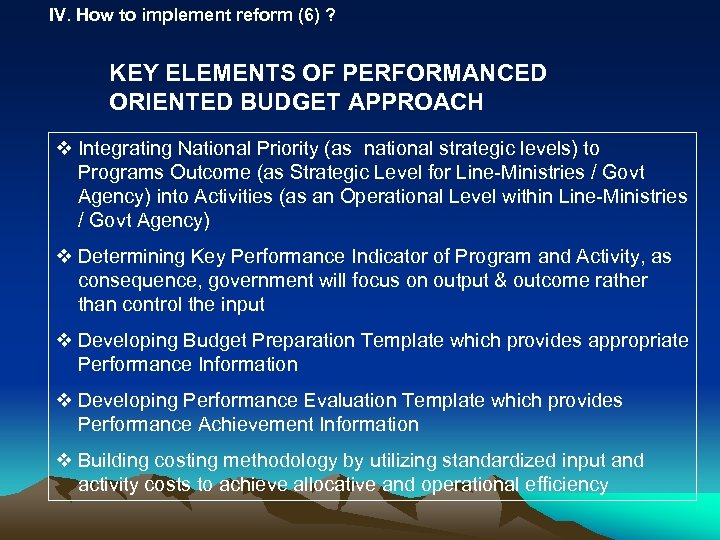 IV. How to implement reform (6) ?

KEY ELEMENTS OF PERFORMANCED ORIENTED BUDGET APPROACH

❖ Integrating National Priority (as  national strategic levels) to Programs Outcome (as Strategic Level for Line-Ministries / Govt Agency) into Activities (as an Operational Level within Line-Ministries / Govt Agency)

❖ Determining Key Performance Indicator of Program and Activity, as consequence, government will focus on output & outcome rather than control the input

❖ Developing Budget Preparation Template which provides appropriate Performance Information

❖ Developing Performance Evaluation Template which provides Performance Achievement Information

❖ Building costing methodology by utilizing standardized input and activity costs to achieve allocative and operational efficiency